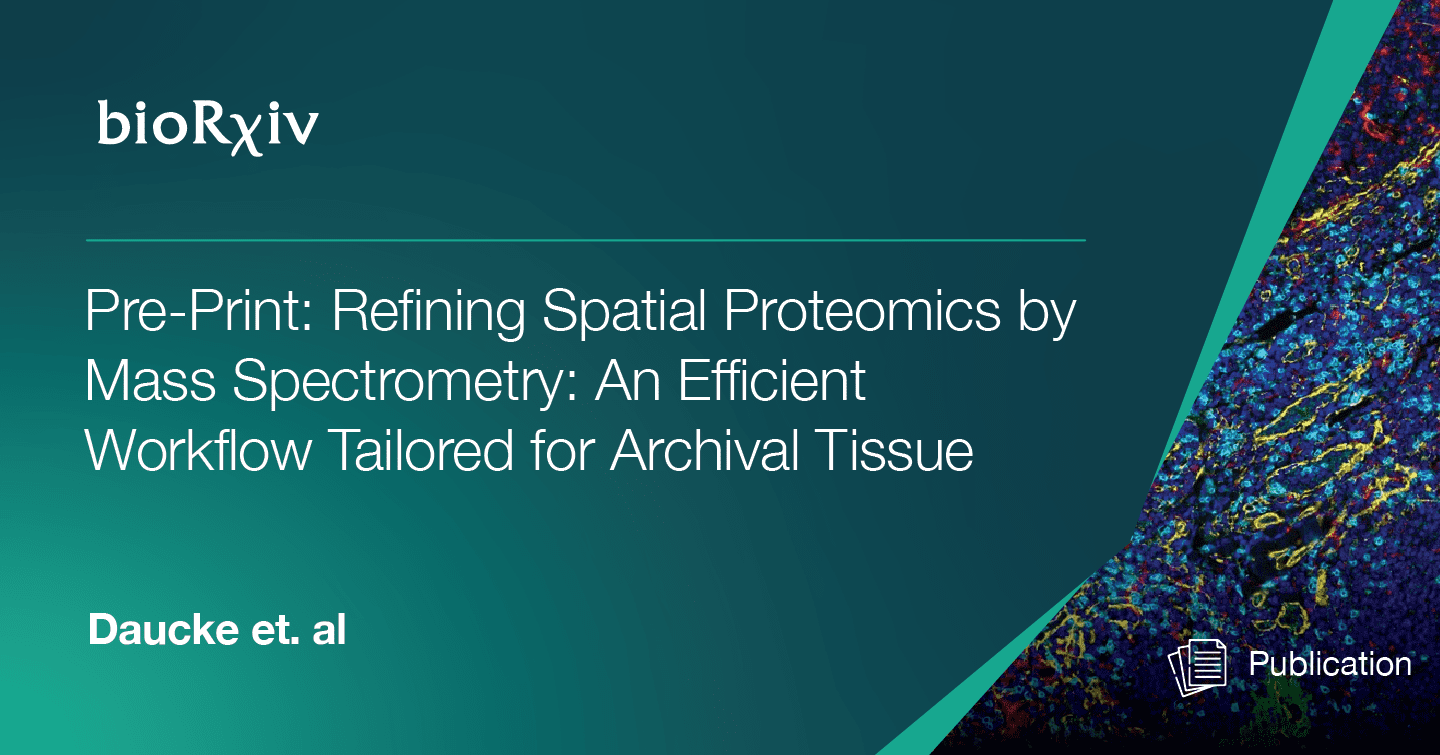 bioRχiv

Pre-Print: Refining Spatial Proteomics by Mass Spectrometry: An Efficient Workflow Tailored for Archival Tissue

Daucke et. al

Publication